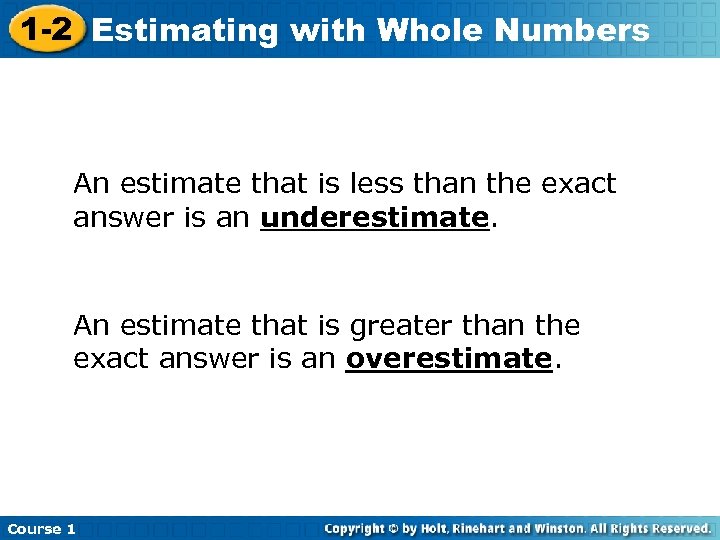 1-2 Estimating with Whole Numbers

An estimate that is less than the exact answer is an underestimate.

An estimate that is greater than the exact answer is an overestimate.

Course 1

Copyright © by Holt, Rinehart and Winston. All Rights Reserved.